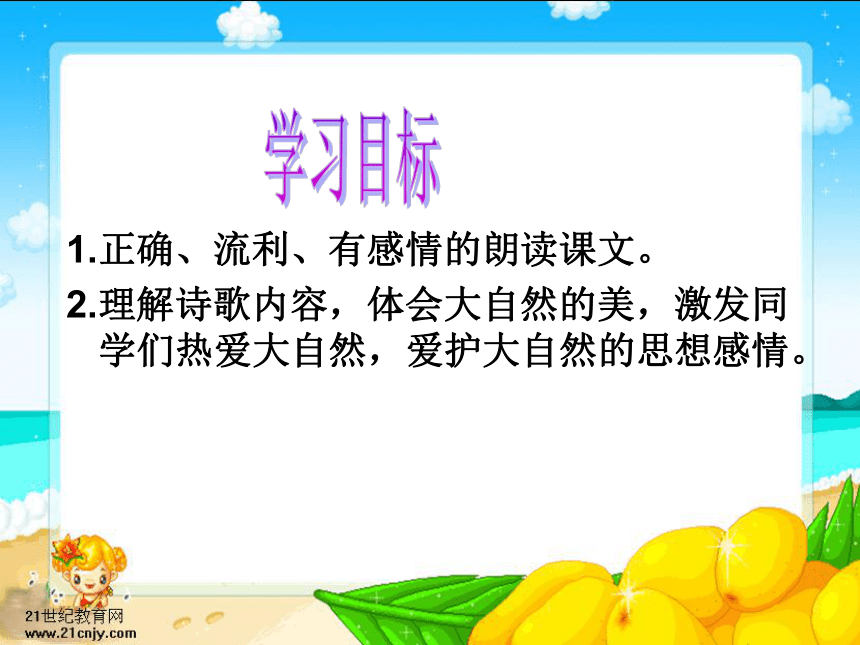 学习目标

1.正确、流利、有感情的朗读课文。

2.理解诗歌内容，体会大自然的美，激发同学们热爱大自然，爱护大自然的思想感情。

21世纪教育网
www.21cnjy.com